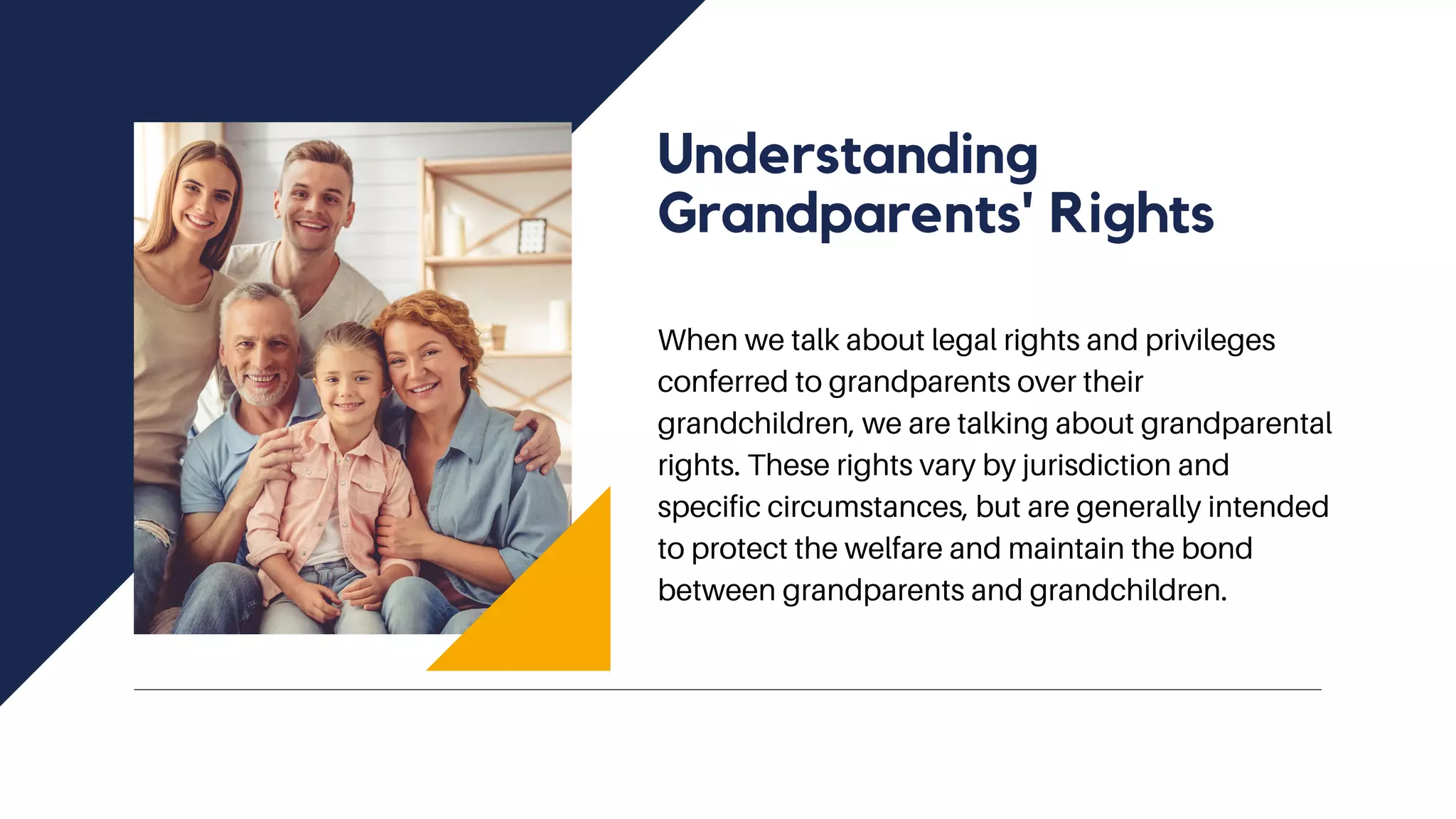 Understanding Grandparents' Rights

When we talk about legal rights and privileges conferred to grandparents over their grandchildren, we are talking about grandparental rights. These rights vary by jurisdiction and specific circumstances, but are generally intended to protect the welfare and maintain the bond between grandparents and grandchildren.